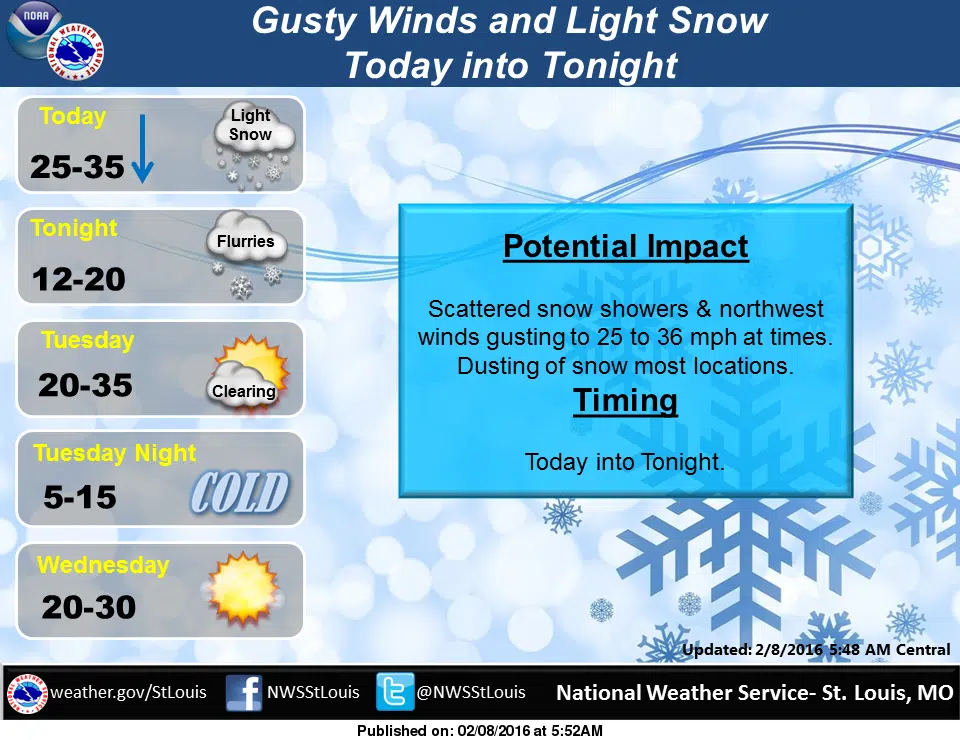 NOAA

NATIONAL WEATHER SERVICE

Gusty Winds and Light Snow
Today into Tonight

Today
25-35
Light Snow

Tonight
12-20
Flurries

Tuesday
20-35
Clearing

Tuesday Night
5-15
COLD

Wednesday
20-30

Potential Impact

Scattered snow showers & northwest winds gusting to 25 to 36 mph at times. Dusting of snow most locations.

Timing

Today into Tonight.

Updated: 2/8/2016 5:48 AM Central

weather.gov/StLouis NWSStLouis @NWSStLouis National Weather Service- St. Louis, MO

Published on: 02/08/2016 at 5:52AM